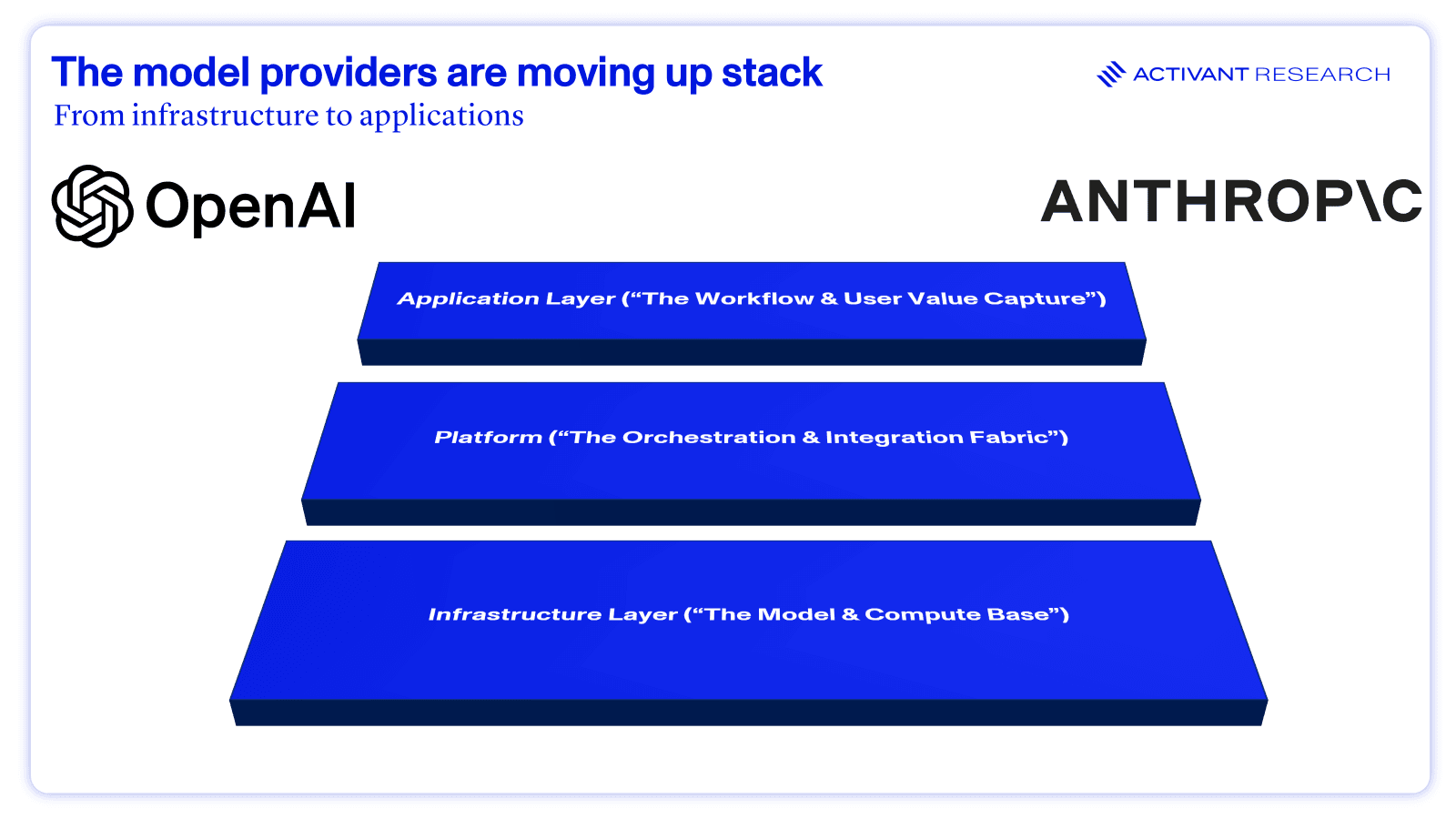 The model providers are moving up stack
From infrastructure to applications

ACTIVANT RESEARCH

OpenAI

ANTHROP\C

Application Layer (“The Workflow & User Value Capture”)

Platform (“The Orchestration & Integration Fabric”)

Infrastructure Layer (“The Model & Compute Base”)